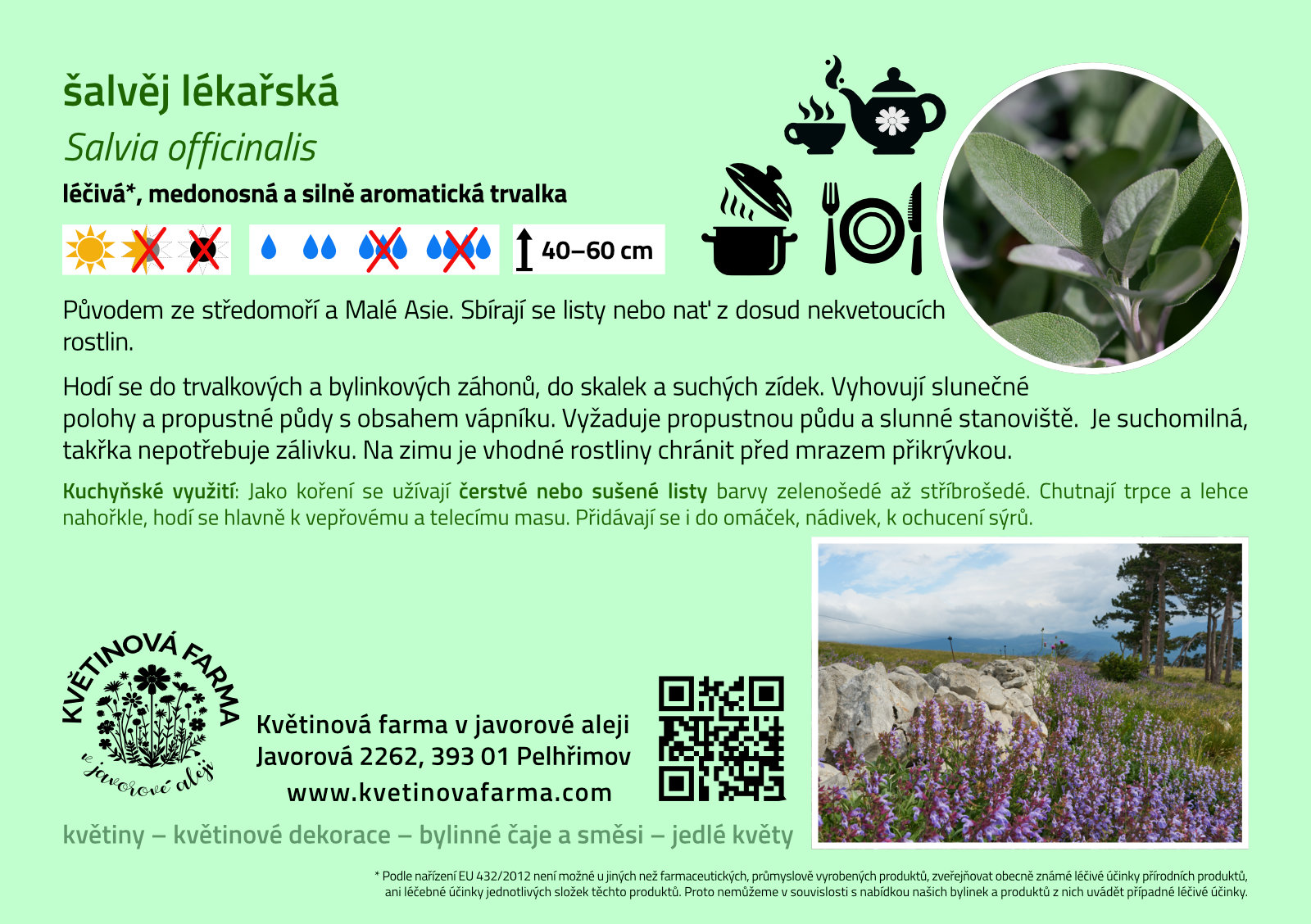 šalvěj lékařská

Salvia officinalis

léčivá*, medonosná a silně aromatická trvalka

40–60 cm

Původem ze středomoří a Malé Asie. Sbírají se listy nebo nať z dosud nekvetoucích rostlin.

Hodí se do trvalkových a bylinkových záhonů, do skalek a suchých zídek. Vyhovují slunečné polohy a propustné půdy s obsahem vápníku. Vyžaduje propustnou půdu a slunné stanoviště. Je suchomilná, takřka nepotřebuje zálivku. Na zimu je vhodné rostliny chránit před mrazem přikrývkou.

Kuchyňské využití: Jako koření se užívají čerstvé nebo sušené listy barvy zelenošedé až stříbrošedé. Chutnají trpce a lehce nahořkle, hodí se hlavně k vepřovému a telecímu masu. Přidávají se i do omáček, nádivek, k ochucení sýrů.

KVĚTINOVÁ FARMA v javorové aleji

Květinová farma v javorové aleji
Javorová 2262, 393 01 Pelhřimov
www.kvetinovafarma.com

květiny – květinové dekorace – bylinné čaje a směsi – jedlé květy

* Podle nařízení EU 432/2012 není možné u jiných než farmaceutických, průmyslově vyrobených produktů, zveřejňovat obecně známé léčivé účinky přírodních produktů, ani léčebné účinky jednotlivých složek těchto produktů. Proto nemůžeme v souvislosti s nabídkou našich bylinek a produktů z nich uvádět případné léčivé účinky.